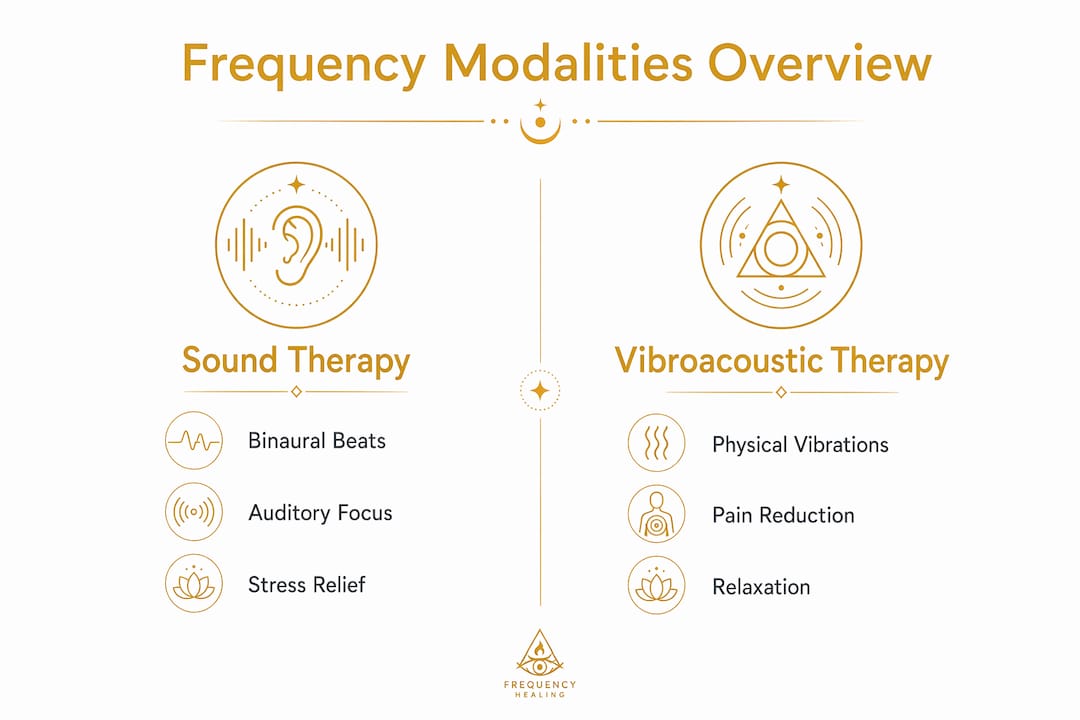 Frequency Modalities Overview

Sound Therapy

Binaural Beats

Auditory Focus

Stress Relief

Vibroacoustic Therapy

Physical Vibrations

Pain Reduction

Relaxation

FREQUENCY HEALING